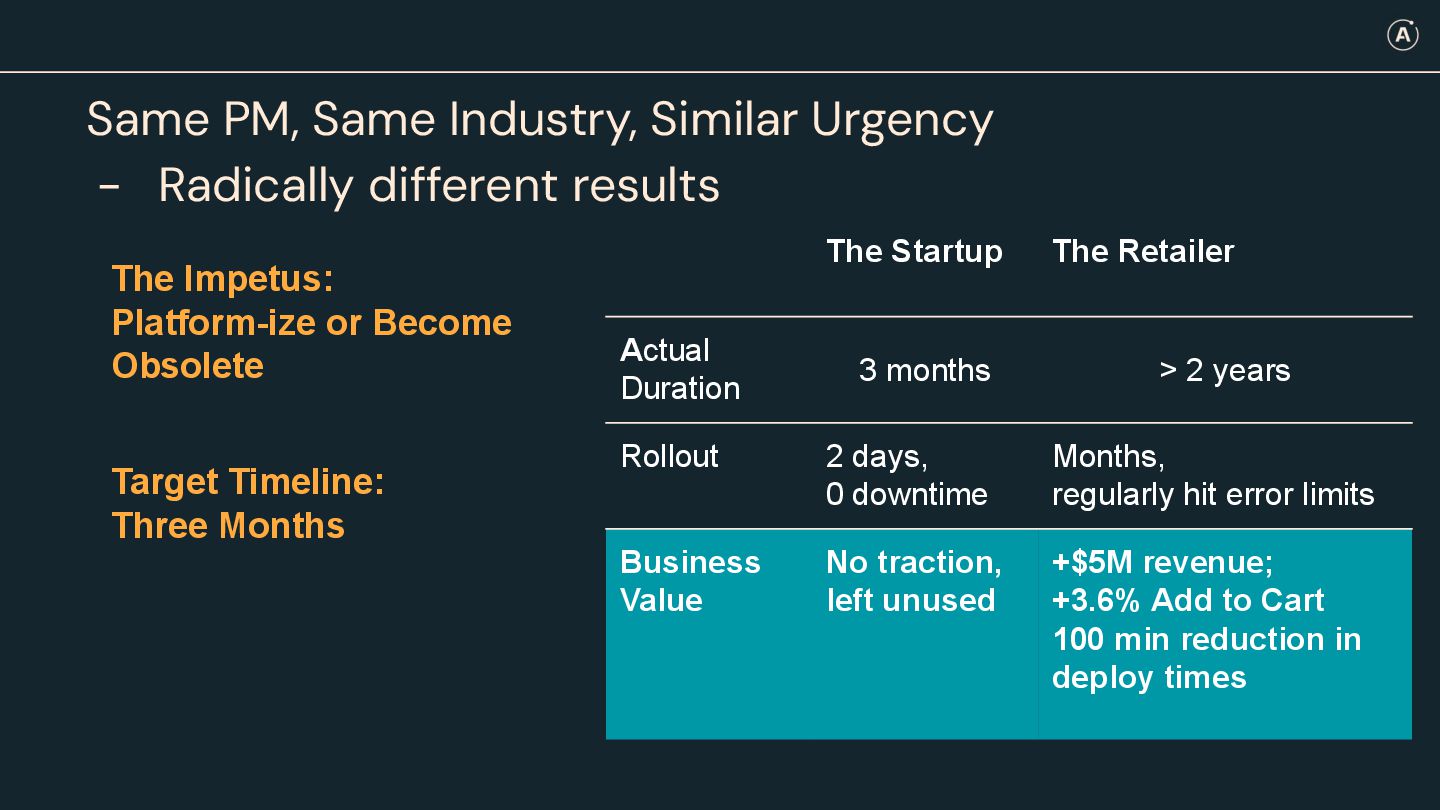 A

Same PM, Same Industry, Similar Urgency
- Radically different results

The Impetus:
Platform-ize or Become Obsolete

Target Timeline:
Three Months

| | The Startup | The Retailer |
|---|---|---|
| Actual Duration | 3 months | > 2 years |
| Rollout | 2 days, 0 downtime | Months, regularly hit error limits |
| Business Value | No traction, left unused | +$5M revenue; +3.6% Add to Cart 100 min reduction in deploy times |